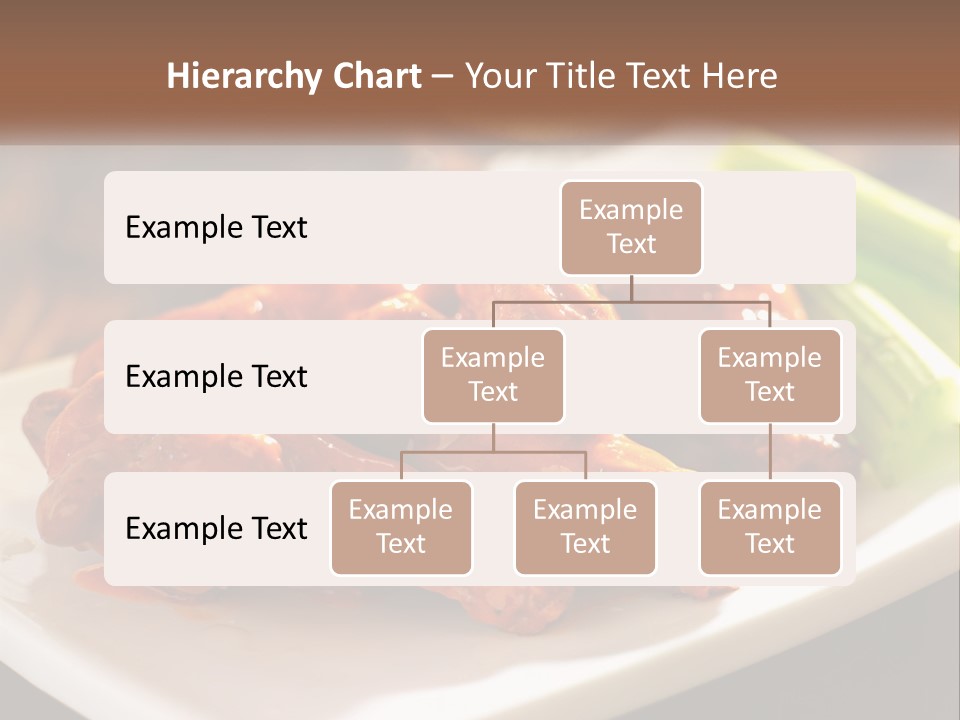 Hierarchy Chart – Your Title Text Here

Example Text

Example Text

Example Text

Example Text

Example Text

Example Text

Example Text

Example Text

Example Text